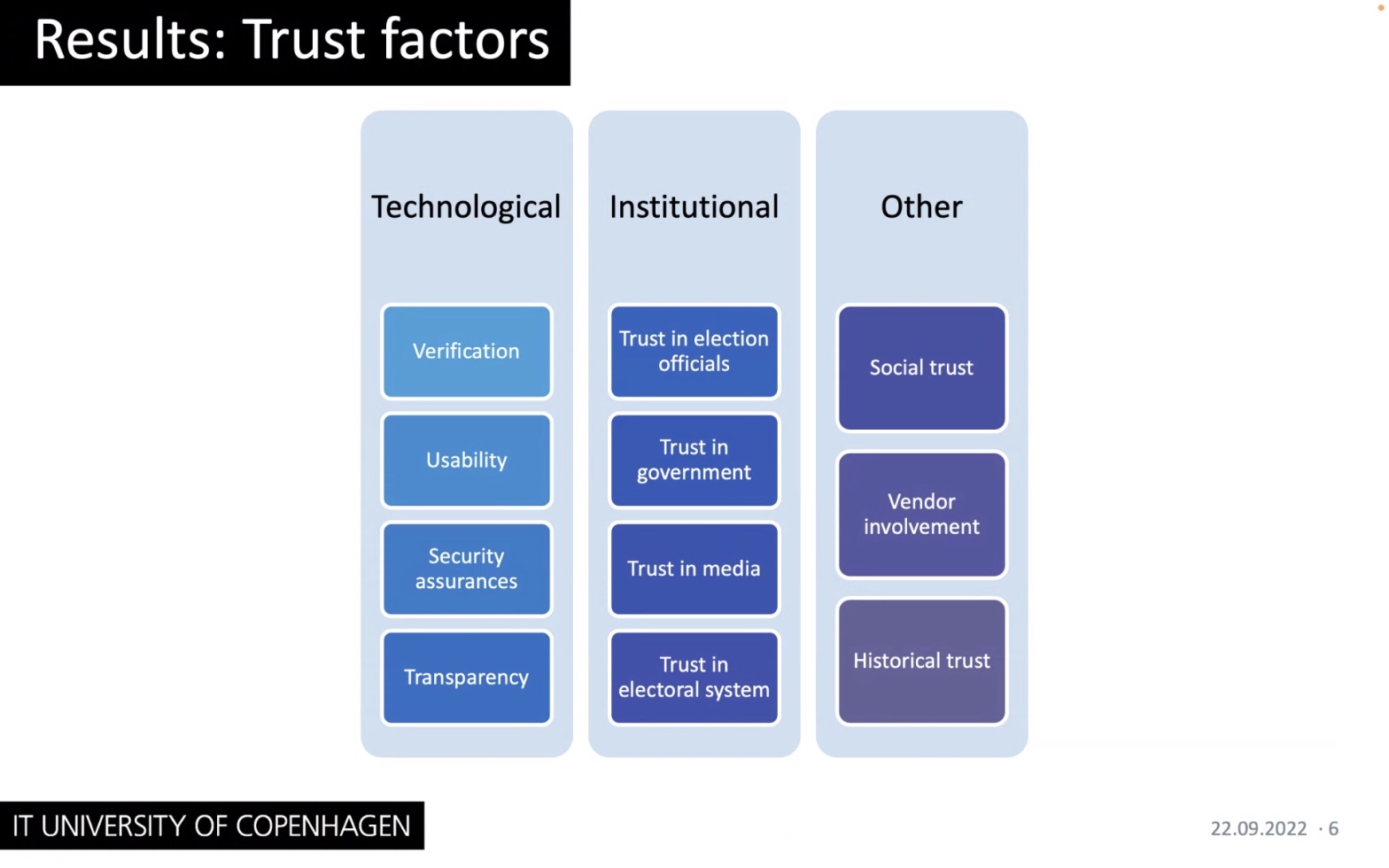 Results: Trust factors

Technological

Verification

Usability

Security assurances

Transparency

Institutional

Trust in election officials

Trust in government

Trust in media

Trust in electoral system

Other

Social trust

Vendor involvement

Historical trust

IT UNIVERSITY OF COPENHAGEN

22.09.2022 · 6